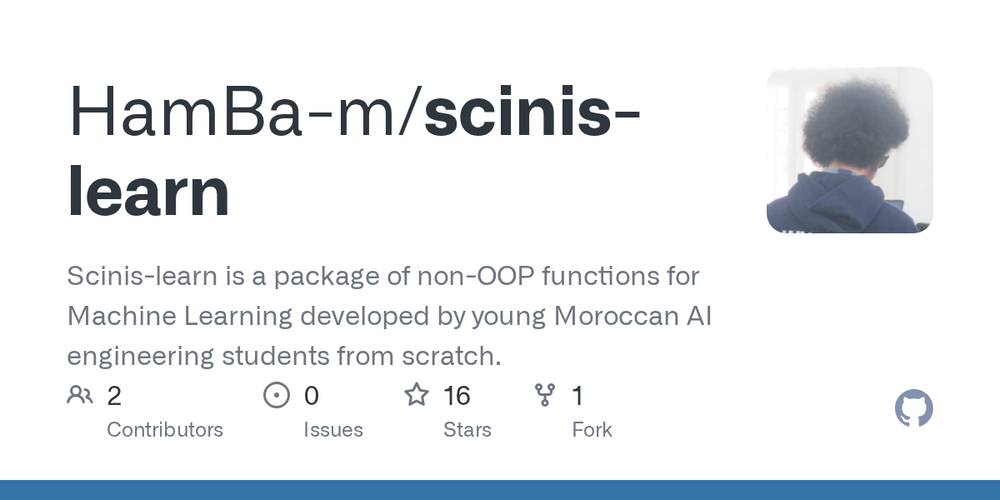 HamBa-m/scinis-learn

Scinis-learn is a package of non-OOP functions for Machine Learning developed by young Moroccan AI engineering students from scratch.

2 Contributors

0 Issues

16 Stars

1 Fork